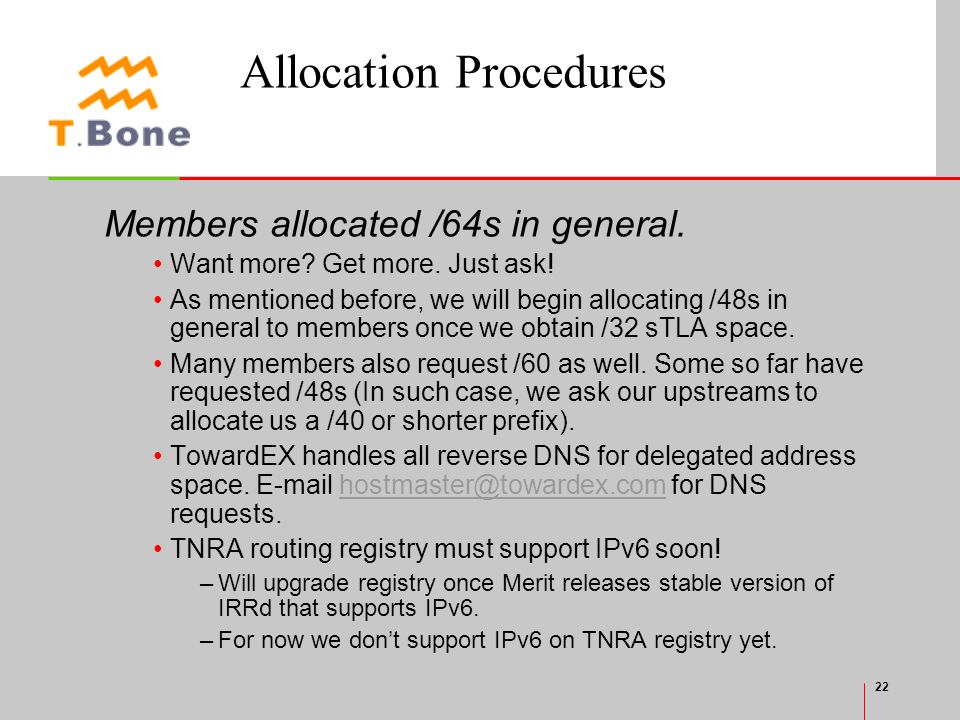 T.Bone

Allocation Procedures

Members allocated /64s in general.

• Want more? Get more. Just ask!
• As mentioned before, we will begin allocating /48s in general to members once we obtain /32 sTLA space.
• Many members also request /60 as well. Some so far have requested /48s (In such case, we ask our upstreams to allocate us a /40 or shorter prefix).
• TowardEX handles all reverse DNS for delegated address space. E-mail hostmaster@towardex.com for DNS requests.
• TNRA routing registry must support IPv6 soon!
– Will upgrade registry once Merit releases stable version of IRRd that supports IPv6.
– For now we don't support IPv6 on TNRA registry yet.

22